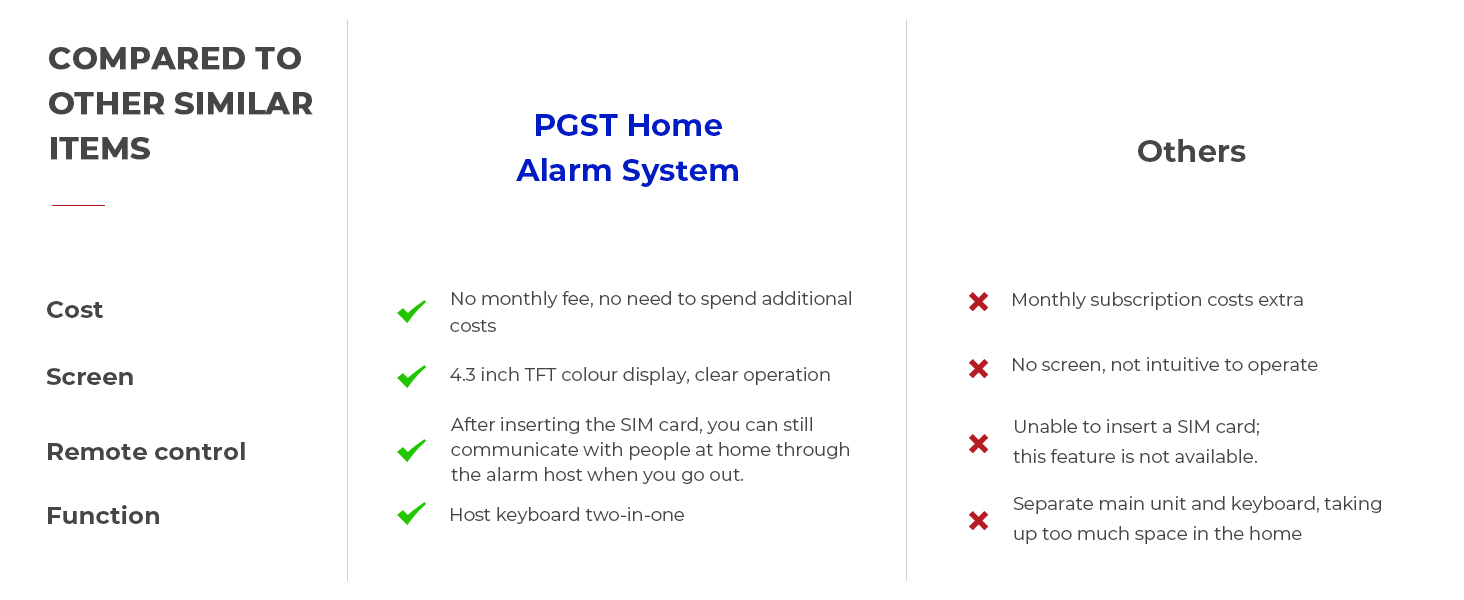 | COMPARED TO OTHER SIMILAR ITEMS | PGST Home Alarm System | Others |
|---|---|---|
| Cost | No monthly fee, no need to spend additional costs | Monthly subscription costs extra |
| Screen | 4.3 inch TFT colour display, clear operation | No screen, not intuitive to operate |
| Remote control | After inserting the SIM card, you can still communicate with people at home through the alarm host when you go out. | Unable to insert a SIM card; this feature is not available. |
| Function | Host keyboard two-in-one | Separate main unit and keyboard, taking up too much space in the home |